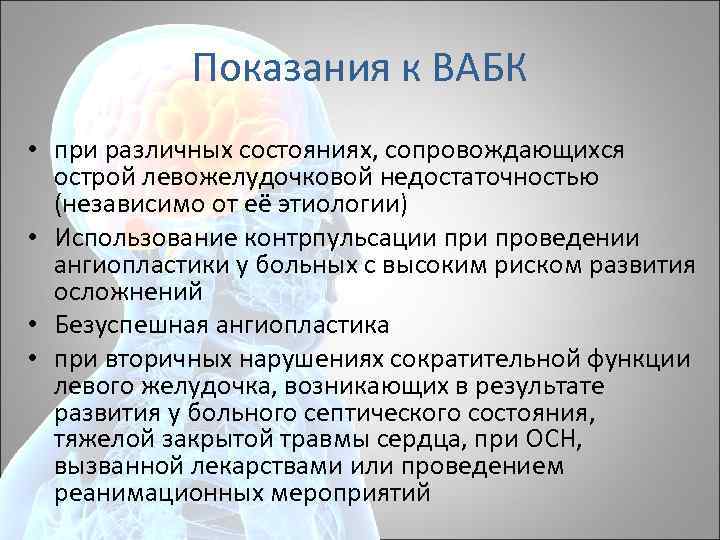 Показания к ВАБК

• при различных состояниях, сопровождающихся острой левожелудочковой недостаточностью (независимо от её этиологии)
• Использование контрпульсации при проведении ангиопластики у больных с высоким риском развития осложнений
• Безуспешная ангиопластика
• при вторичных нарушениях сократительной функции левого желудочка, возникающих в результате развития у больного септического состояния, тяжелой закрытой травмы сердца, при ОСН, вызванной лекарствами или проведением реанимационных мероприятий